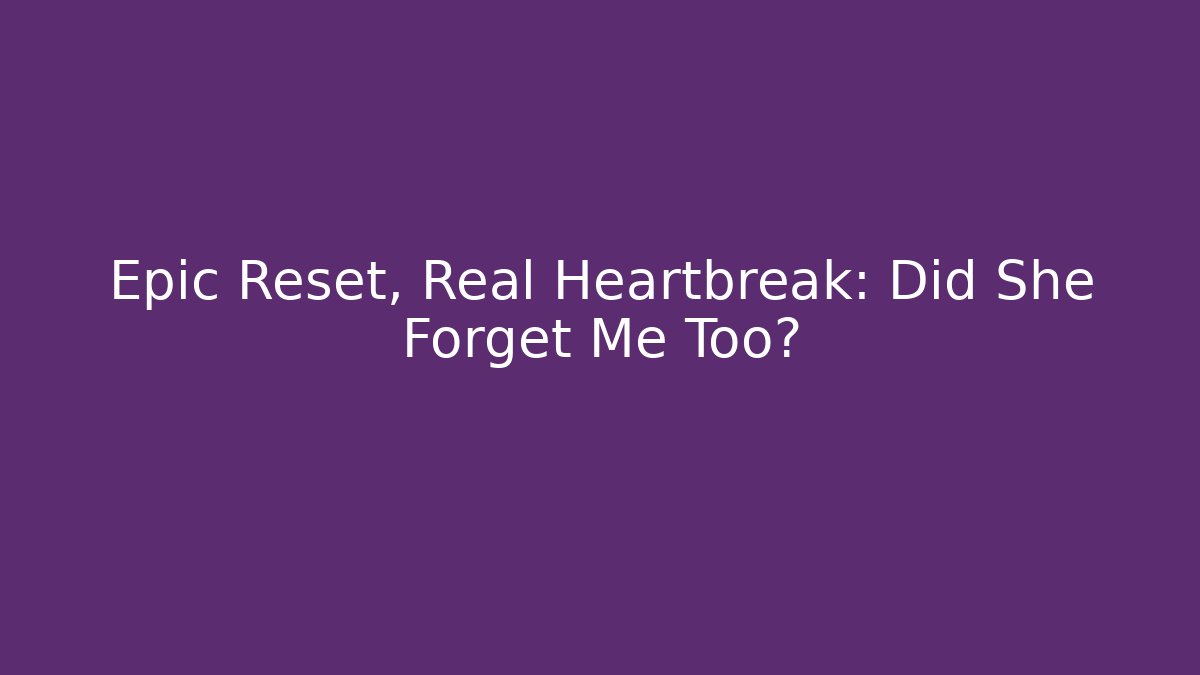 Epic Reset, Real Heartbreak: Did She Forget Me Too?